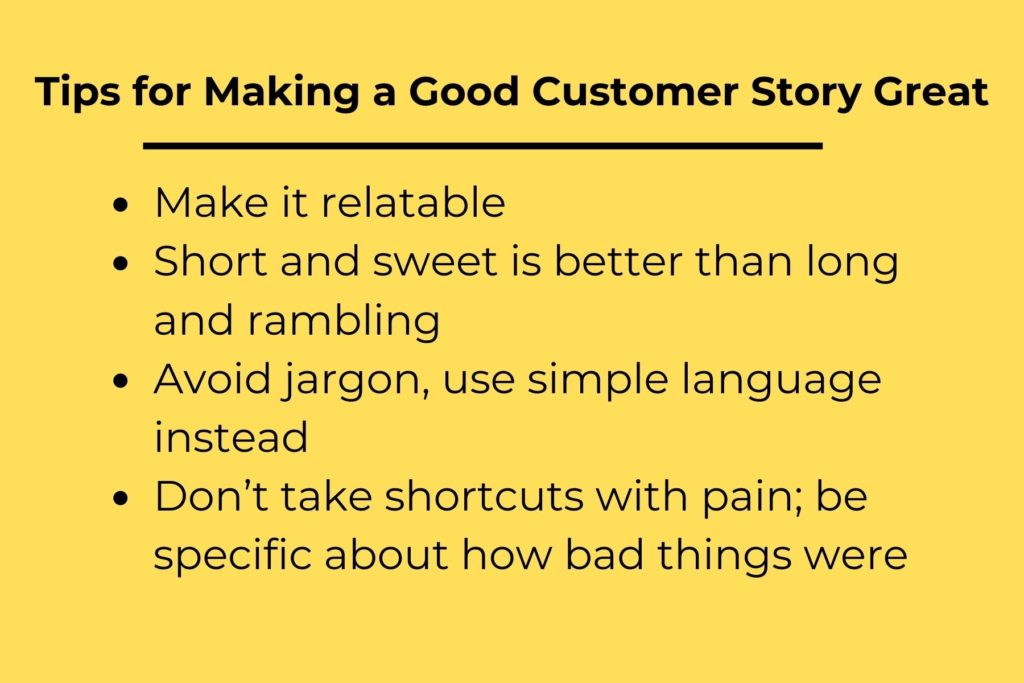 Tips for Making a Good Customer Story Great

- Make it relatable
- Short and sweet is better than long and rambling
- Avoid jargon, use simple language instead
- Don’t take shortcuts with pain; be specific about how bad things were